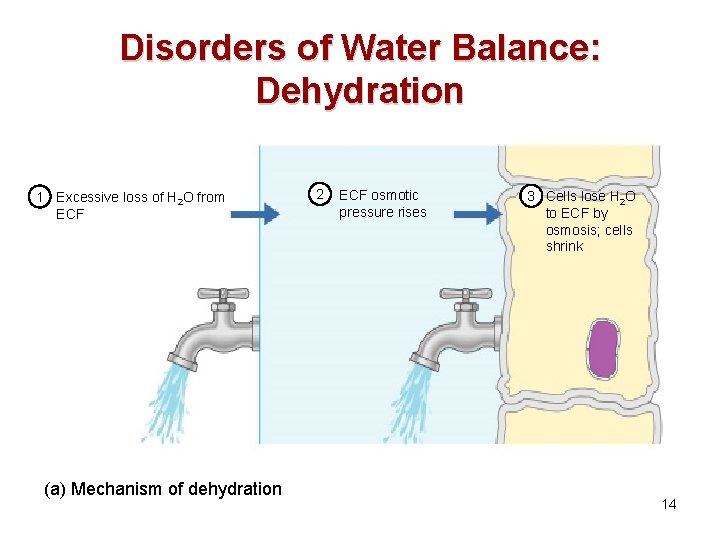 Disorders of Water Balance: Dehydration

1 Excessive loss of $H_2O$ from ECF

2 ECF osmotic pressure rises

3 Cells lose $H_2O$ to ECF by osmosis; cells shrink

(a) Mechanism of dehydration

14